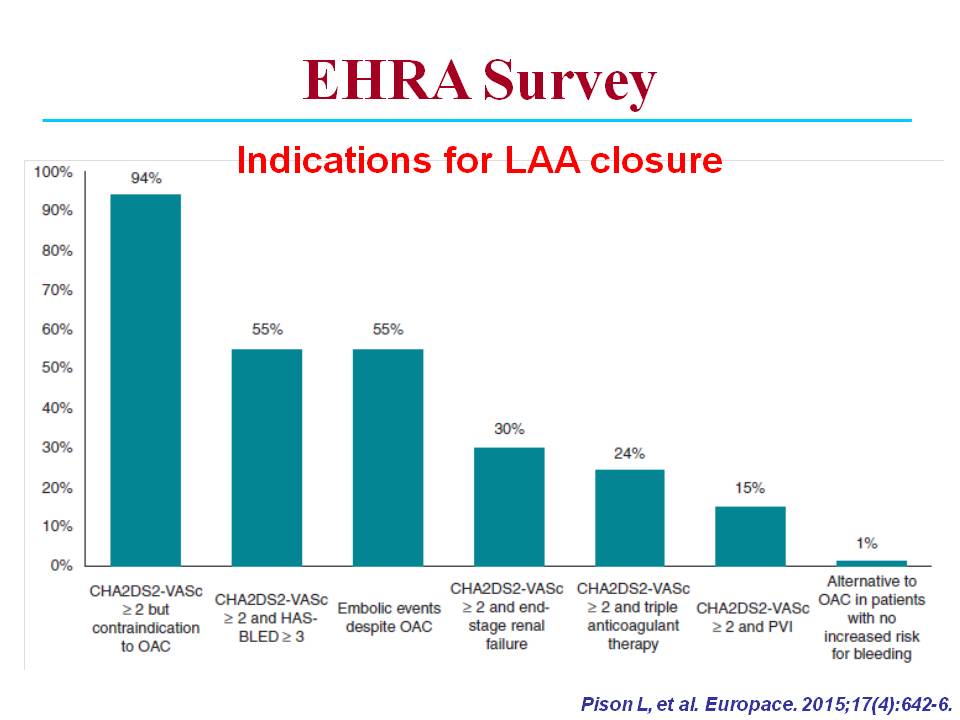 EHRA Survey

Indications for LAA closure

100%
90%
80%
70%
60%
50%
40%
30%
20%
10%
0%

94%
55%
55%
30%
24%
15%
1%

CHA2DS2-VASc ≥ 2 but contraindication to OAC

CHA2DS2-VASc ≥ 2 and HAS-BLED ≥ 3

Embolic events despite OAC

CHA2DS2-VASc ≥ 2 and end-stage renal failure

CHA2DS2-VASc ≥ 2 and triple anticoagulant therapy

CHA2DS2-VASc ≥ 2 and PVI

Alternative to OAC in patients with no increased risk for bleeding

Pison L, et al. Europace. 2015;17(4):642-6.